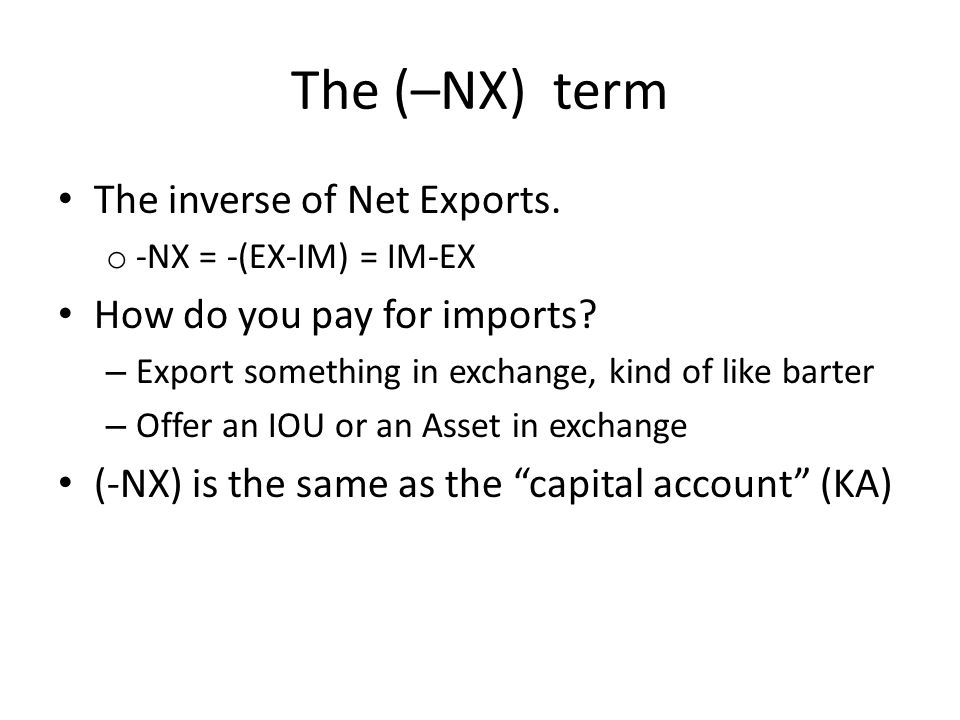 The (–NX) term

• The inverse of Net Exports.
 o -NX = -(EX-IM) = IM-EX
• How do you pay for imports?
 – Export something in exchange, kind of like barter
 – Offer an IOU or an Asset in exchange
• (-NX) is the same as the “capital account” (KA)